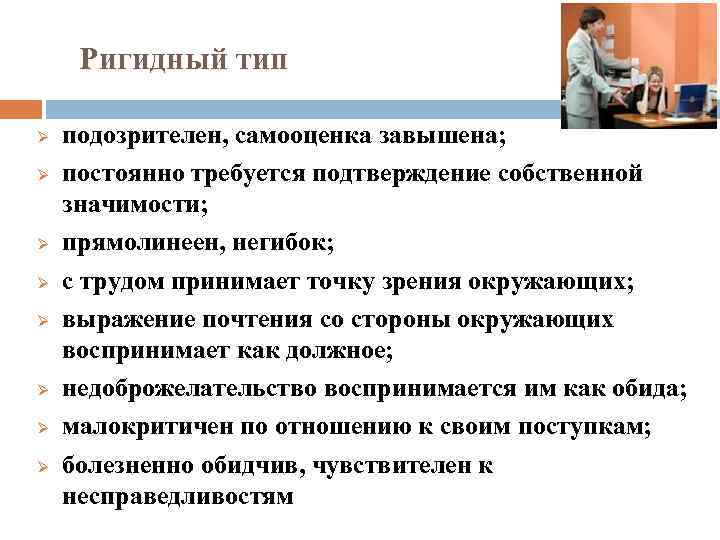 Ригидный тип

➢ подозрителен, самооценка завышена;
➢ постоянно требуется подтверждение собственной значимости;
➢ прямолинеен, негибок;
➢ с трудом принимает точку зрения окружающих;
➢ выражение почтения со стороны окружающих воспринимает как должное;
➢ недоброжелательство воспринимается им как обида;
➢ малокритичен по отношению к своим поступкам;
➢ болезненно обидчив, чувствителен к несправедливостям